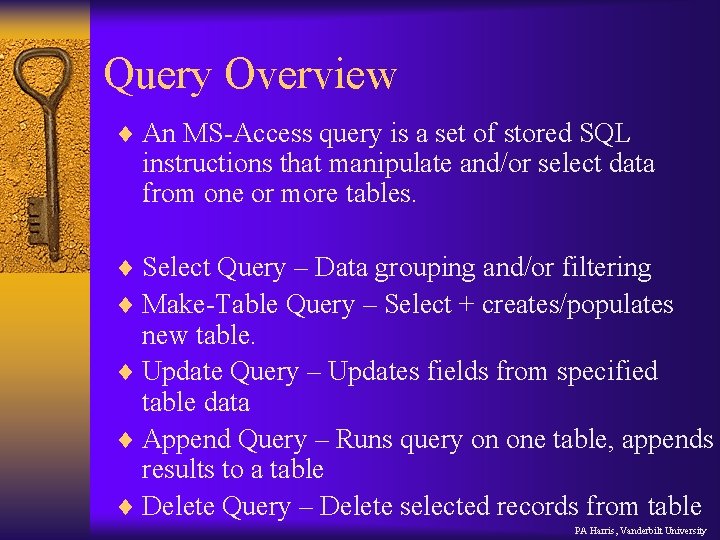 Query Overview

♦ An MS-Access query is a set of stored SQL instructions that manipulate and/or select data from one or more tables.

♦ Select Query – Data grouping and/or filtering
♦ Make-Table Query – Select + creates/populates new table.
♦ Update Query – Updates fields from specified table data
♦ Append Query – Runs query on one table, appends results to a table
♦ Delete Query – Delete selected records from table

PA Harris, Vanderbilt University